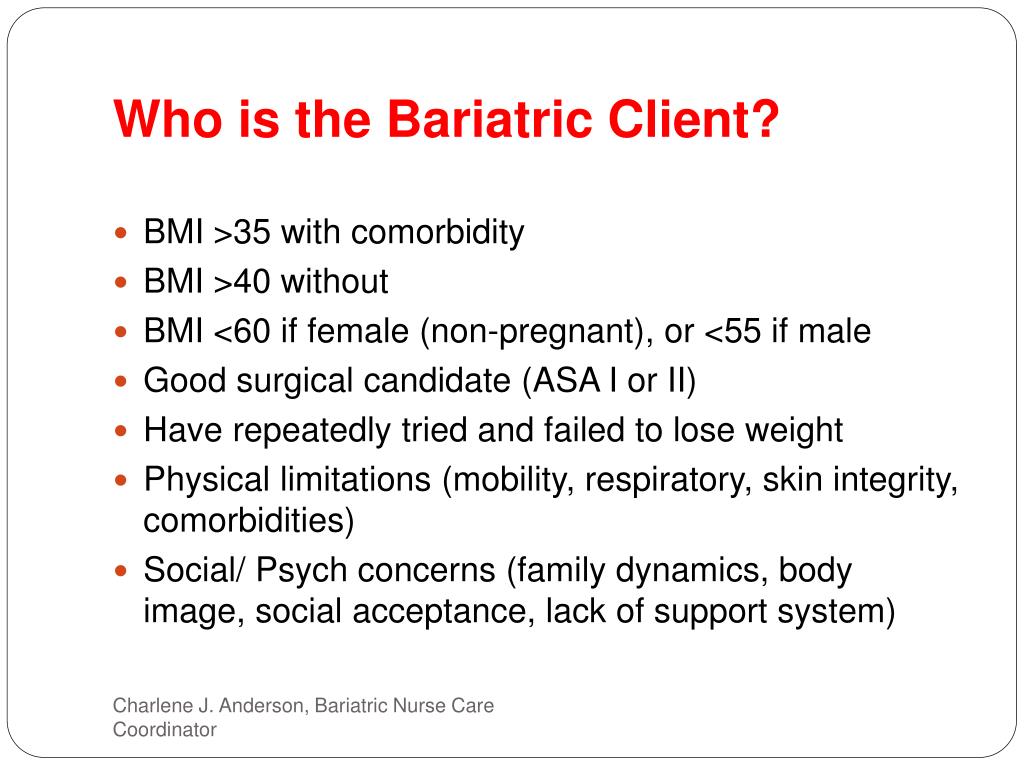 Who is the Bariatric Client?

- BMI >35 with comorbidity
- BMI >40 without
- BMI <60 if female (non-pregnant), or <55 if male
- Good surgical candidate (ASA I or II)
- Have repeatedly tried and failed to lose weight
- Physical limitations (mobility, respiratory, skin integrity, comorbidities)
- Social/ Psych concerns (family dynamics, body image, social acceptance, lack of support system)

Charlene J. Anderson, Bariatric Nurse Care Coordinator